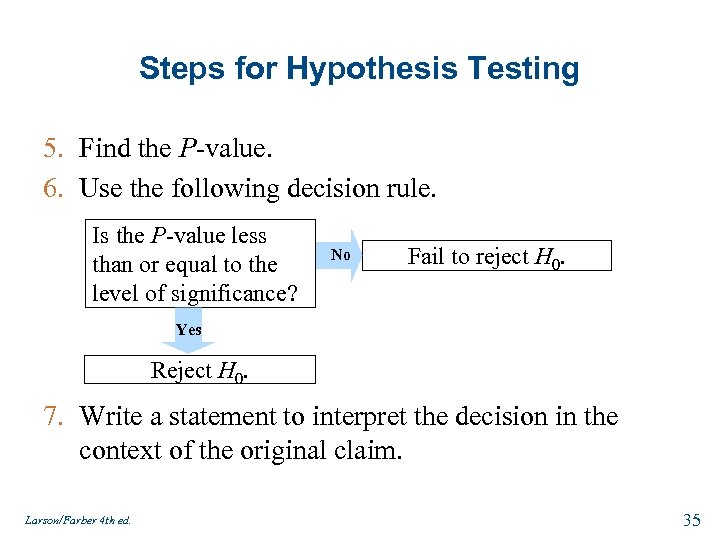 Steps for Hypothesis Testing

5. Find the $P$-value.
6. Use the following decision rule.

Is the $P$-value less than or equal to the level of significance?

No

Fail to reject $H_0$.

Yes

Reject $H_0$.

7. Write a statement to interpret the decision in the context of the original claim.

Larson/Farber 4th ed.

35